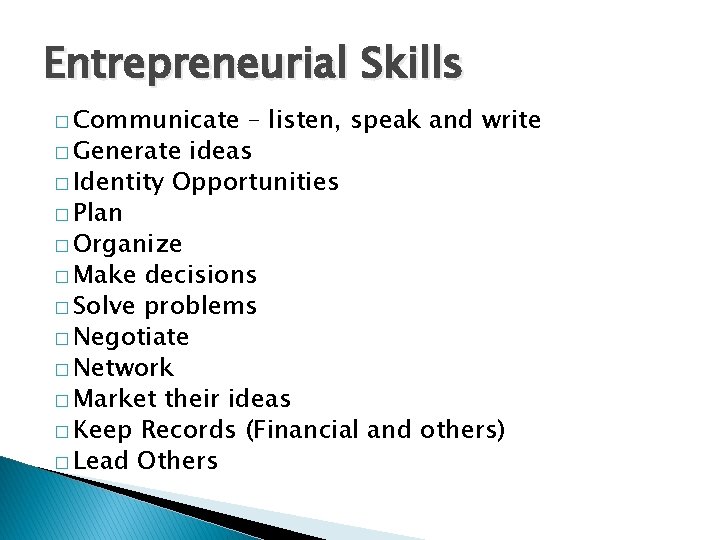 Entrepreneurial Skills

□ Communicate – listen, speak and write
□ Generate ideas
□ Identity Opportunities
□ Plan
□ Organize
□ Make decisions
□ Solve problems
□ Negotiate
□ Network
□ Market their ideas
□ Keep Records (Financial and others)
□ Lead Others